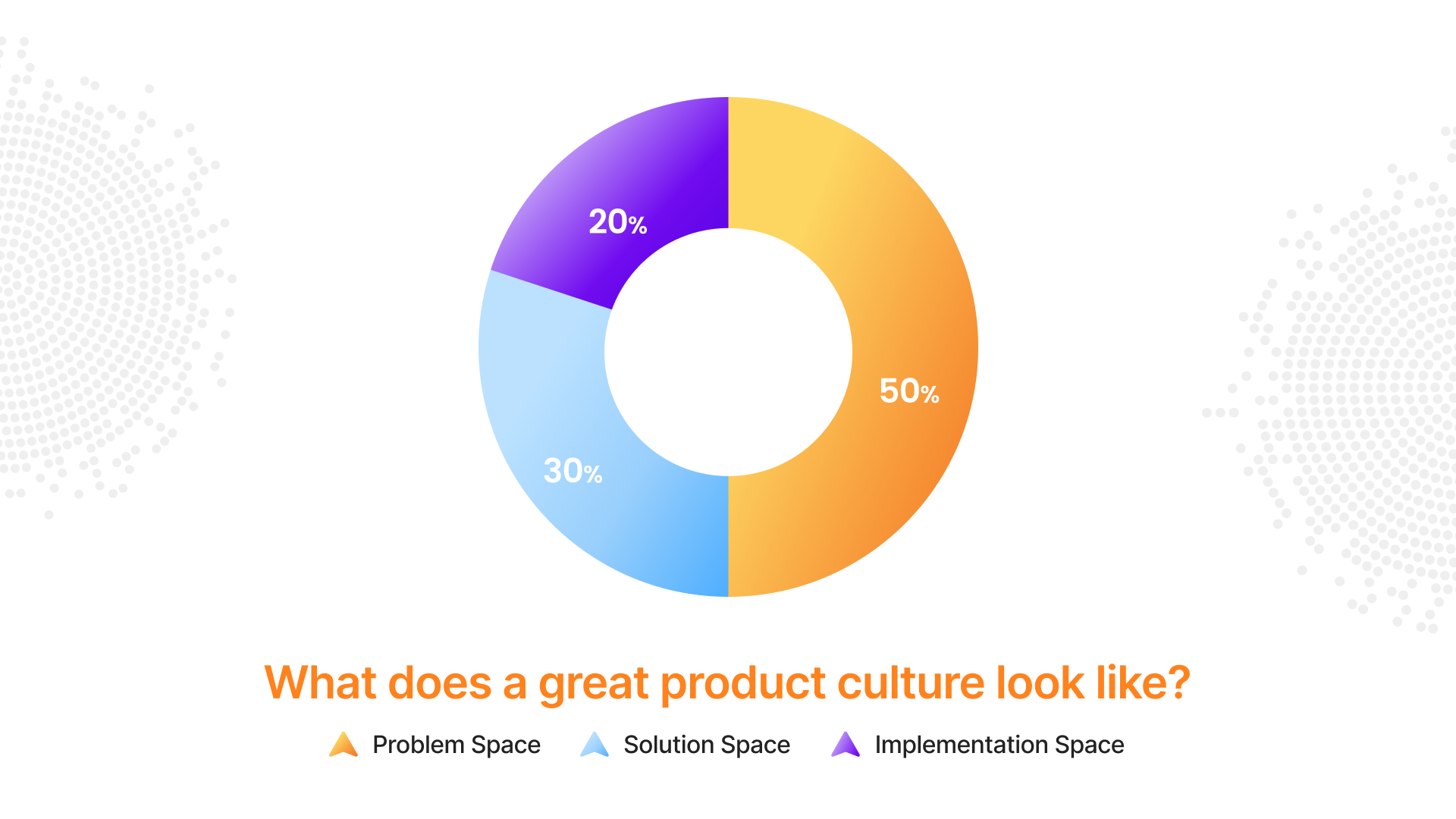 20%

50%

30%

What does a great product culture look like?

Problem Space Solution Space Implementation Space